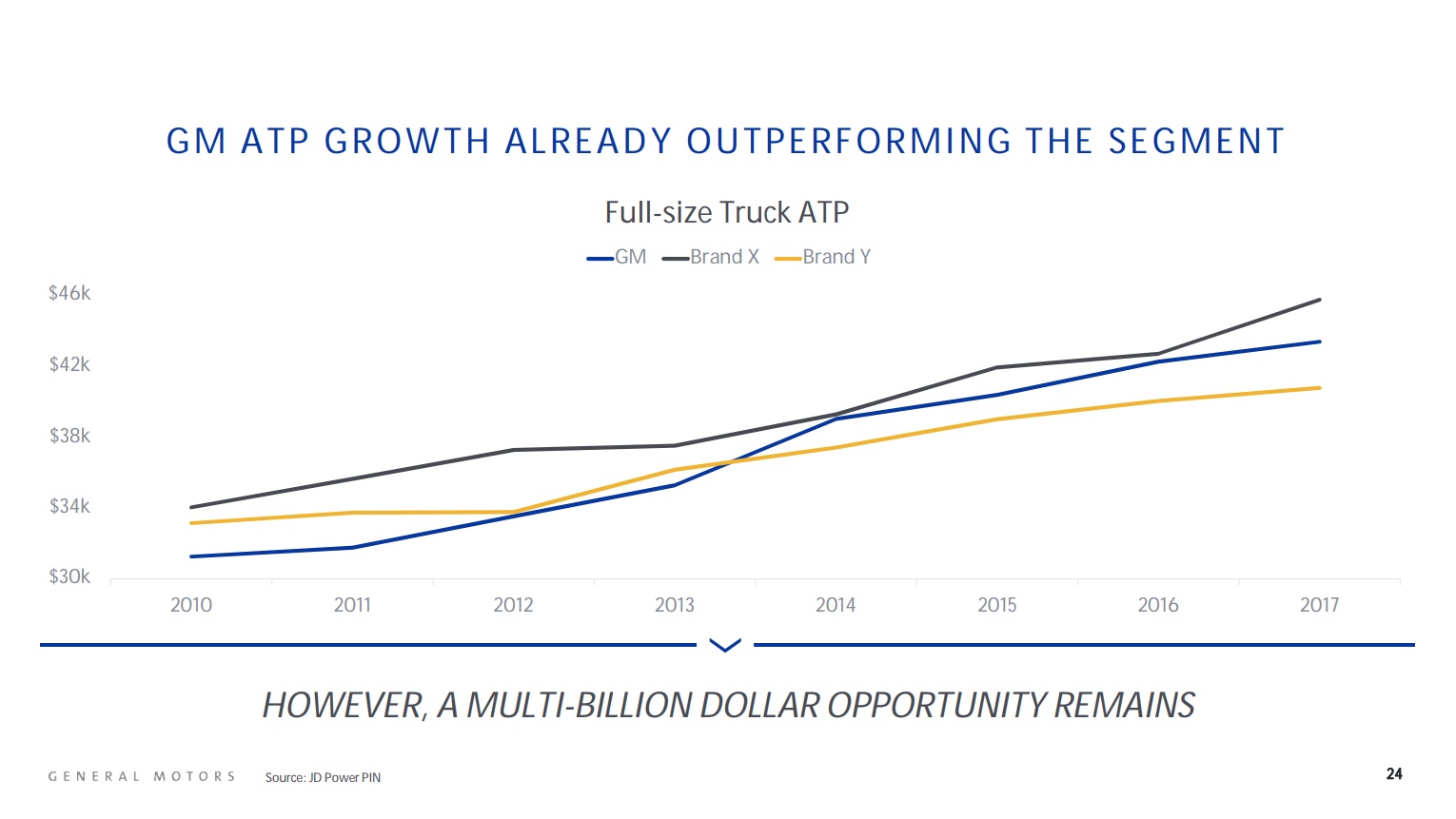 GM ATP GROWTH ALREADY OUTPERFORMING THE SEGMENT

Full-size Truck ATP

GM Brand X Brand Y

$46k
$42k
$38k
$34k
$30k

2010 2011 2012 2013 2014 2015 2016 2017

HOWEVER, A MULTI-BILLION DOLLAR OPPORTUNITY REMAINS

GENERAL MOTORS

Source: JD Power PIN

24